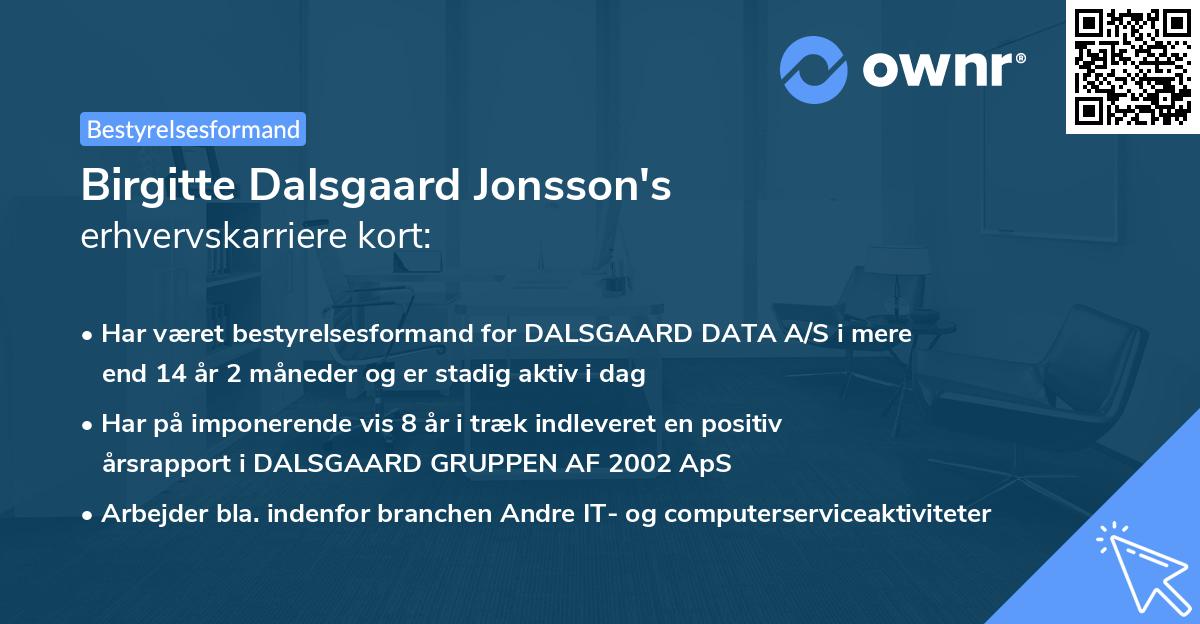 ownr®

Bestyrelsesformand

Birgitte Dalsgaard Jonsson's erhvervskarriere kort:

• Har været bestyrelsesformand for DALSGAARD DATA A/S i mere end 14 år 2 måneder og er stadig aktiv i dag

• Har på imponerende vis 8 år i træk indleveret en positiv årsrapport i DALSGAARD GRUPPEN AF 2002 ApS

• Arbejder bla. indenfor branchen Andre IT- og computerserviceaktiviteter